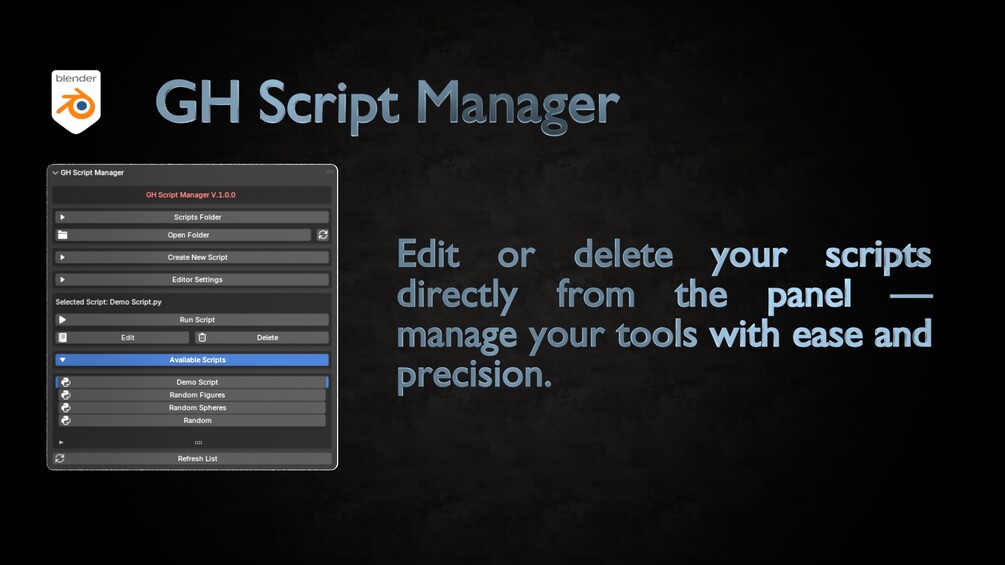 blender

GH Script Manager

GH Script Manager

GH Script Manager V.1.0.0

Scripts Folder

Open Folder

Create New Script

Editor Settings

Selected Script: Demo Script.py

Run Script

Edit

Delete

Available Scripts

Demo Script

Random Figures

Random Spheres

Random

Refresh List

Edit or delete your scripts directly from the panel — manage your tools with ease and precision.